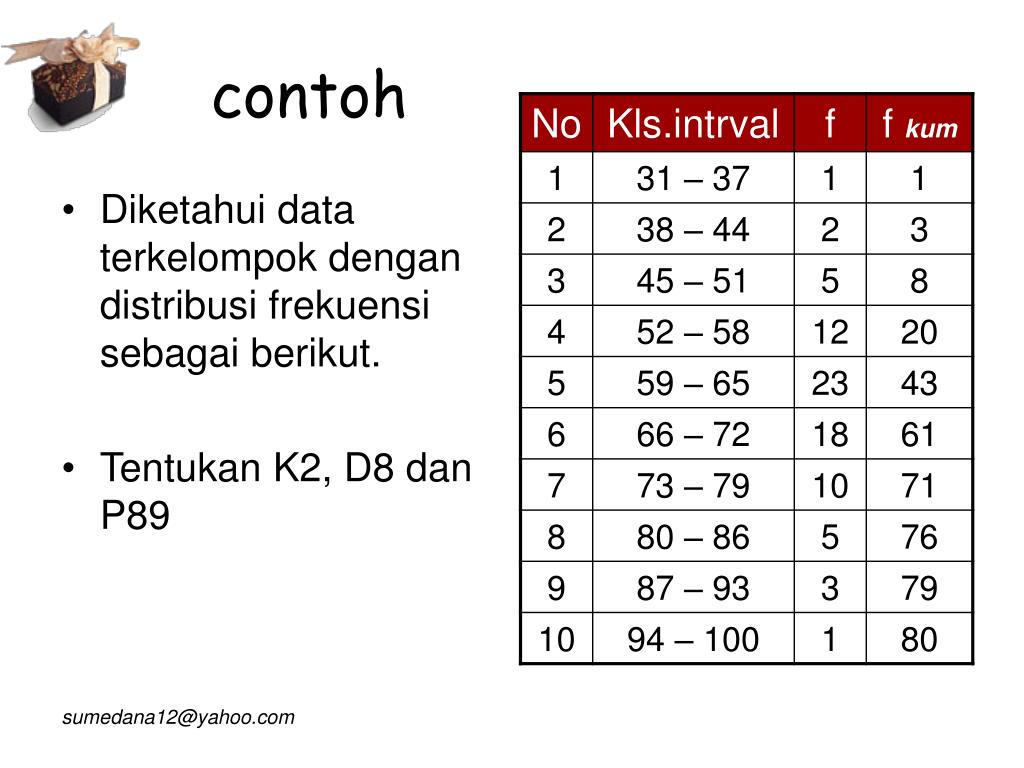 contoh

• Diketahui data terkelompok dengan distribusi frekuensi sebagai berikut.

• Tentukan K2, D8 dan P89

| No | Kls.intrval | f | f kum |
|---|---|---|---|
| 1 | 31 – 37 | 1 | 1 |
| 2 | 38 – 44 | 2 | 3 |
| 3 | 45 – 51 | 5 | 8 |
| 4 | 52 – 58 | 12 | 20 |
| 5 | 59 – 65 | 23 | 43 |
| 6 | 66 – 72 | 18 | 61 |
| 7 | 73 – 79 | 10 | 71 |
| 8 | 80 – 86 | 5 | 76 |
| 9 | 87 – 93 | 3 | 79 |
| 10 | 94 – 100 | 1 | 80 |

sumedana12@yahoo.com